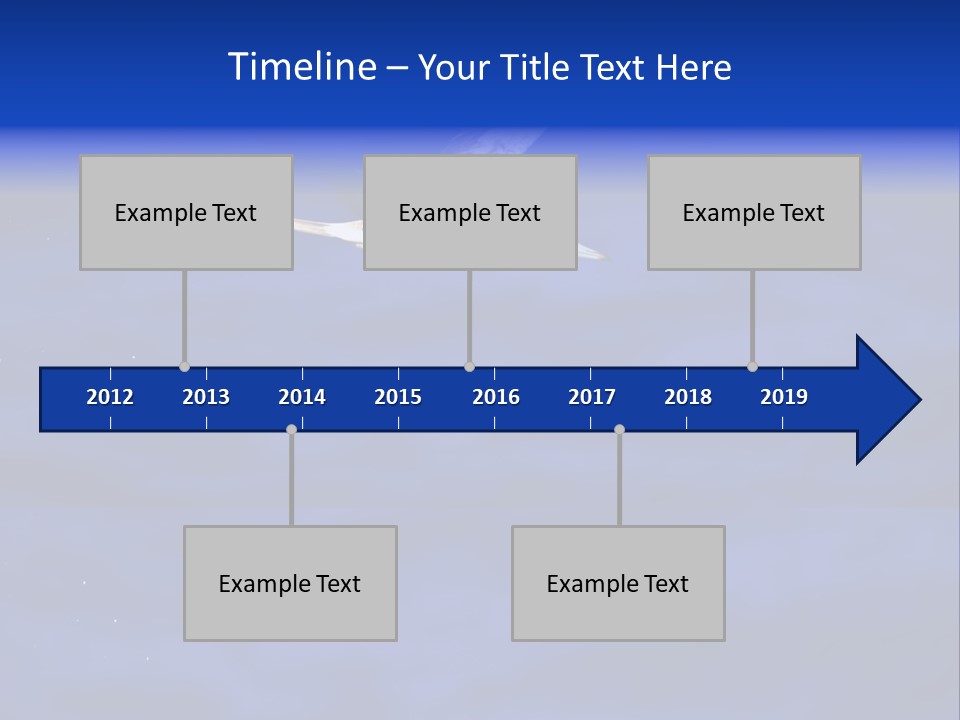 Timeline – Your Title Text Here

Example Text

Example Text

Example Text

2012 2013 2014 2015 2016 2017 2018 2019

Example Text

Example Text